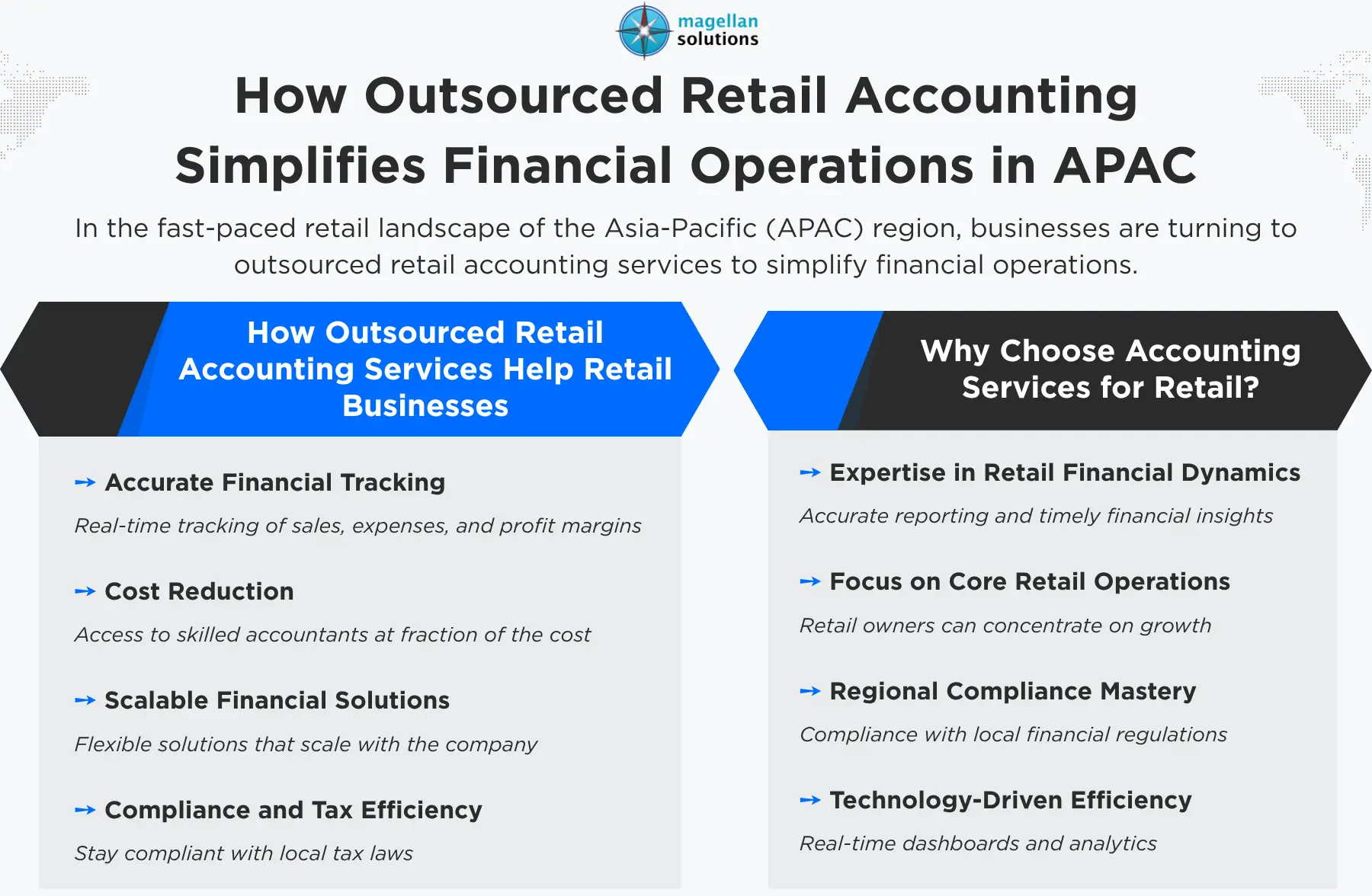 magellan solutions

How Outsourced Retail Accounting Simplifies Financial Operations in APAC

In the fast-paced retail landscape of the Asia-Pacific (APAC) region, businesses are turning to outsourced retail accounting services to simplify financial operations.

How Outsourced Retail Accounting Services Help Retail Businesses

Accurate Financial Tracking

Real-time tracking of sales, expenses, and profit margins

Cost Reduction

Access to skilled accountants at fraction of the cost

Scalable Financial Solutions

Flexible solutions that scale with the company

Compliance and Tax Efficiency

Stay compliant with local tax laws

Why Choose Accounting Services for Retail?

Expertise in Retail Financial Dynamics

Accurate reporting and timely financial insights

Focus on Core Retail Operations

Retail owners can concentrate on growth

Regional Compliance Mastery

Compliance with local financial regulations

Technology-Driven Efficiency

Real-time dashboards and analytics